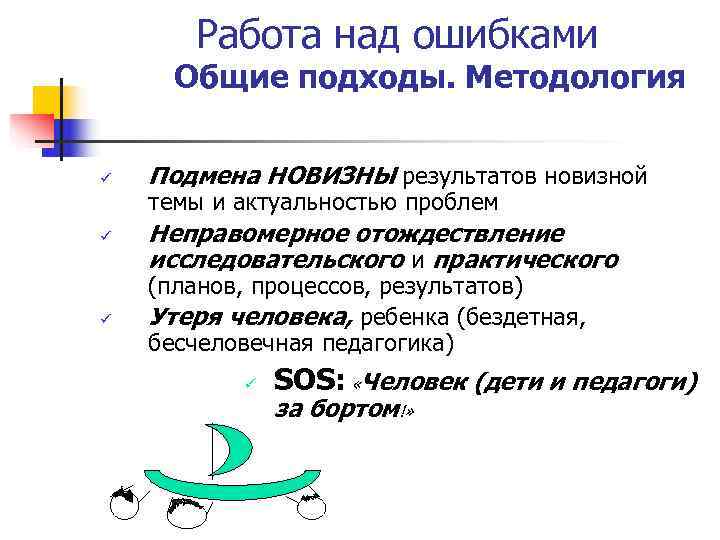 Работа над ошибками
Общие подходы. Методология

✓ Подмена НОВИЗНЫ результатов новизной темы и актуальностью проблем

✓ Неправомерное отождествление исследовательского и практического (планов, процессов, результатов)

✓ Утеря человека, ребенка (бездетная, бесчеловечная педагогика)

✓ SOS: «Человек (дети и педагоги) за бортом!»